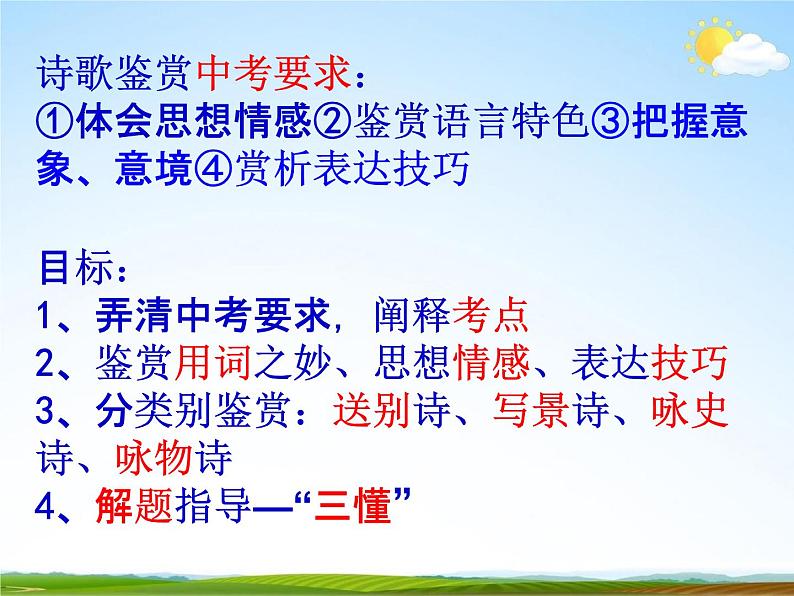 诗歌鉴赏中考要求：
①体会思想情感②鉴赏语言特色③把握意象、意境④赏析表达技巧

目标：
1、弄清中考要求，阐释考点
2、鉴赏用词之妙、思想情感、表达技巧
3、分类别鉴赏：送别诗、写景诗、咏史诗、咏物诗
4、解题指导—“三懂”